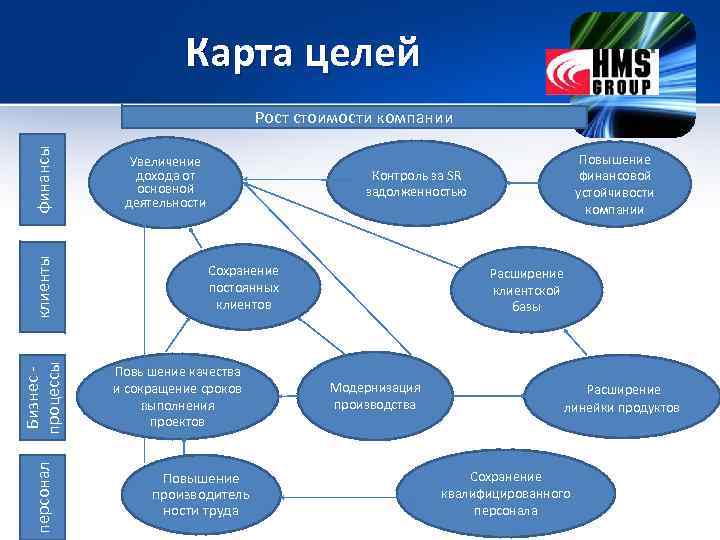 Карта целей

HMS GROUP

Рост стоимости компании

финансы

клиенты

Бизнес - процессы

персонал

Увеличение дохода от основной деятельности

Контроль за SR задолженностью

Повышение финансовой устойчивости компании

Сохранение постоянных клиентов

Расширение клиентской базы

Повышение качества и сокращение сроков выполнения проектов

Модернизация производства

Расширение линейки продуктов

Повышение производитель ности труда

Сохранение квалифицированного персонала